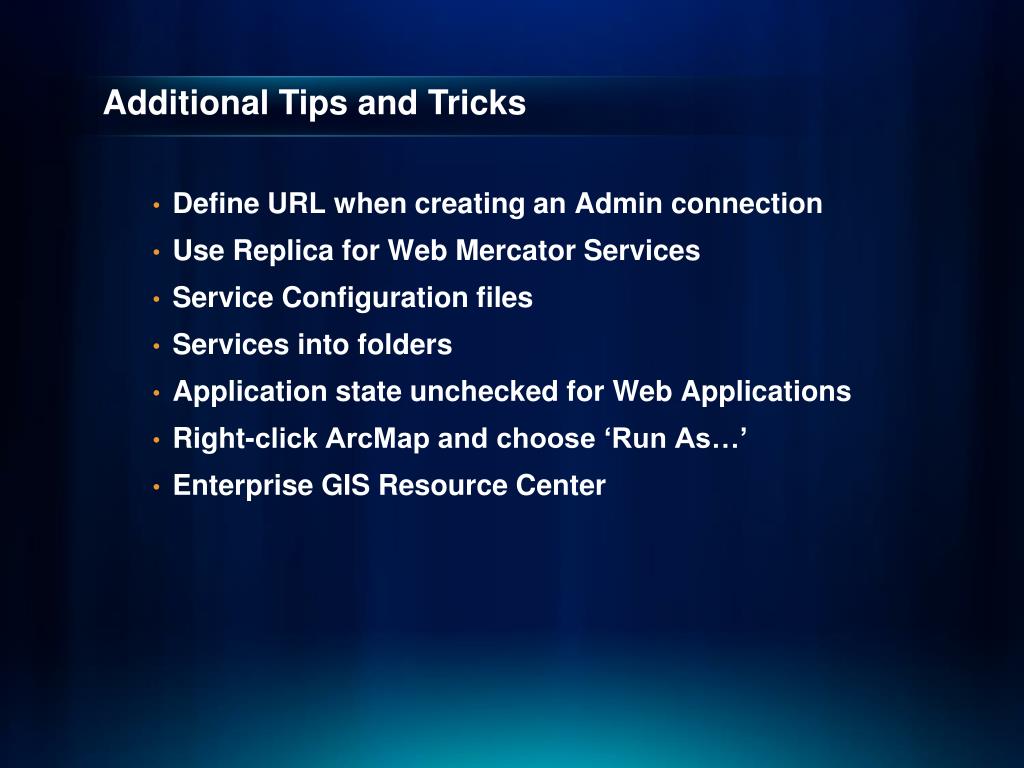 Additional Tips and Tricks

• Define URL when creating an Admin connection
• Use Replica for Web Mercator Services
• Service Configuration files
• Services into folders
• Application state unchecked for Web Applications
• Right-click ArcMap and choose ‘Run As…’
• Enterprise GIS Resource Center